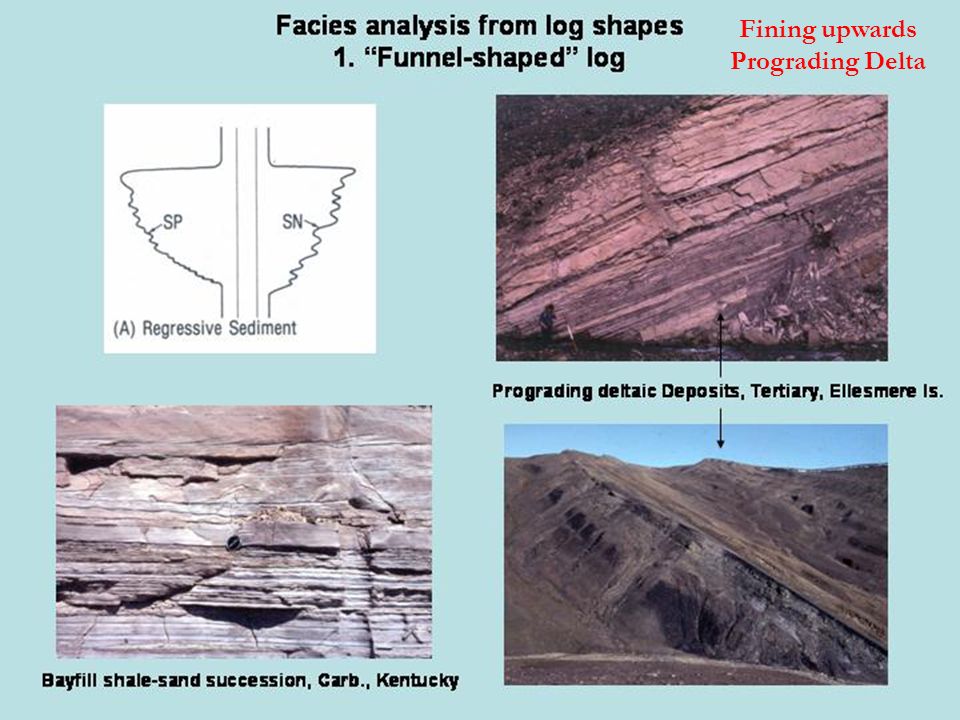 Facies analysis from log shapes
1. "Funnel-shaped" log

Fining upwards
Prograding Delta

SP

SN

(A) Regressive Sediment

Prograding deltaic Deposits, Tertiary, Ellesmere Is.

Bayfill shale-sand succession, Carb., Kentucky